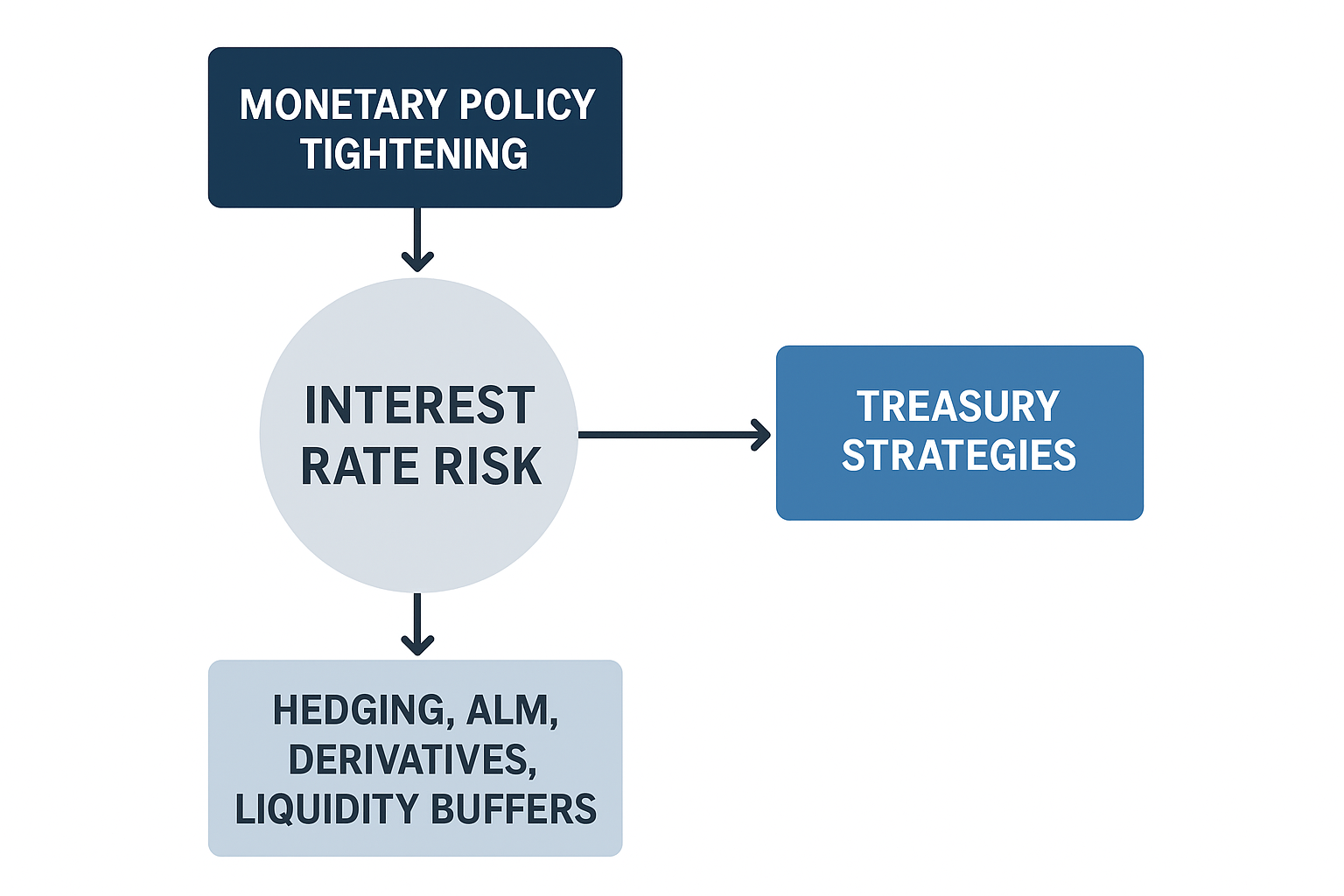 MONETARY POLICY TIGHTENING

INTEREST RATE RISK

TREASURY STRATEGIES

HEDGING, ALM, DERIVATIVES, LIQUIDITY BUFFERS